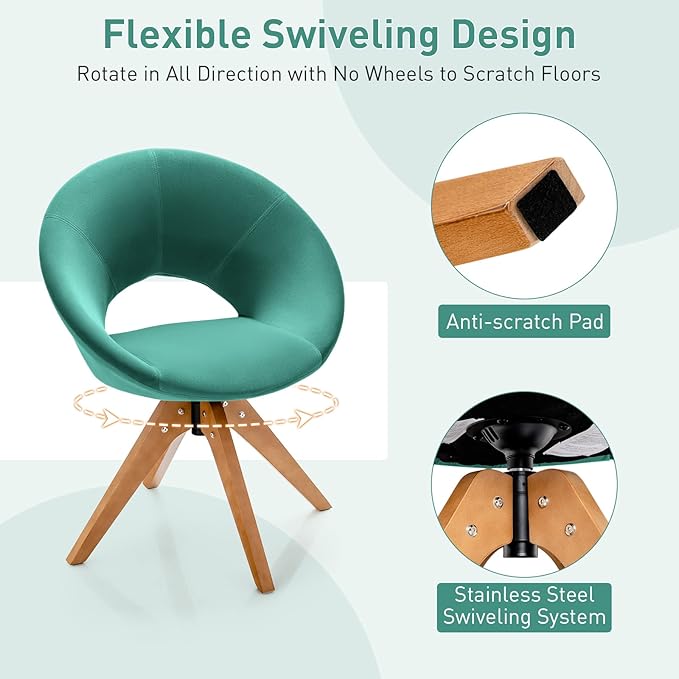 Flexible Swiveling Design
Rotate in All Direction with No Wheels to Scratch Floors

Anti-scratch Pad

Stainless Steel Swiveling System